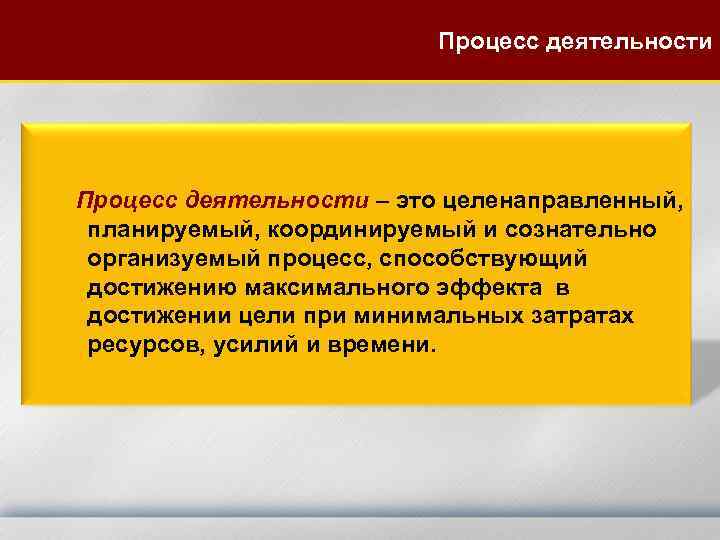 Процесс деятельности

Процесс деятельности – это целенаправленный, планируемый, координируемый и сознательно организуемый процесс, способствующий достижению максимального эффекта в достижении цели при минимальных затратах ресурсов, усилий и времени.